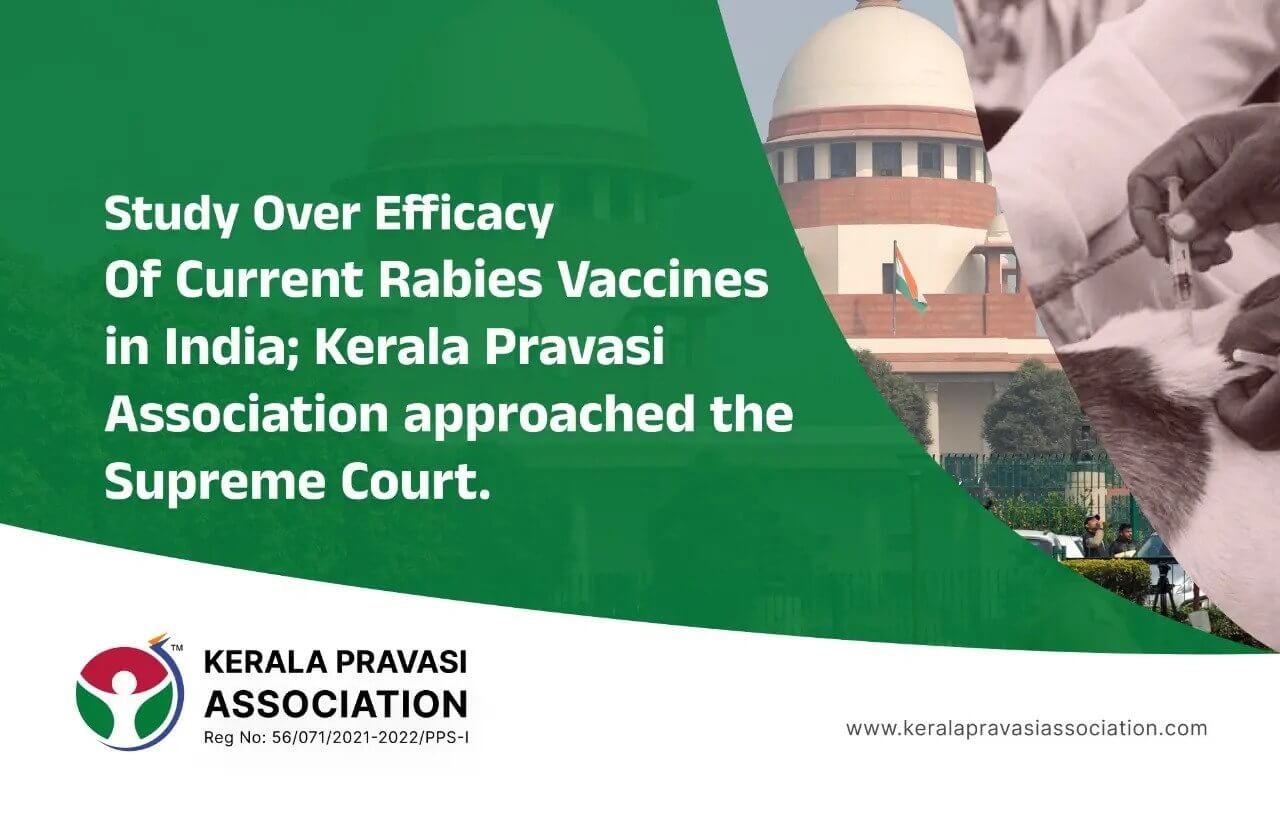 Study Over Efficacy Of Current Rabies Vaccines in India; Kerala Pravasi Association approached the Supreme Court.

TM

KERALA PRAVASI ASSOCIATION
Reg No: 56/071/2021-2022/PPS-I

www.keralapravasiassociation.com